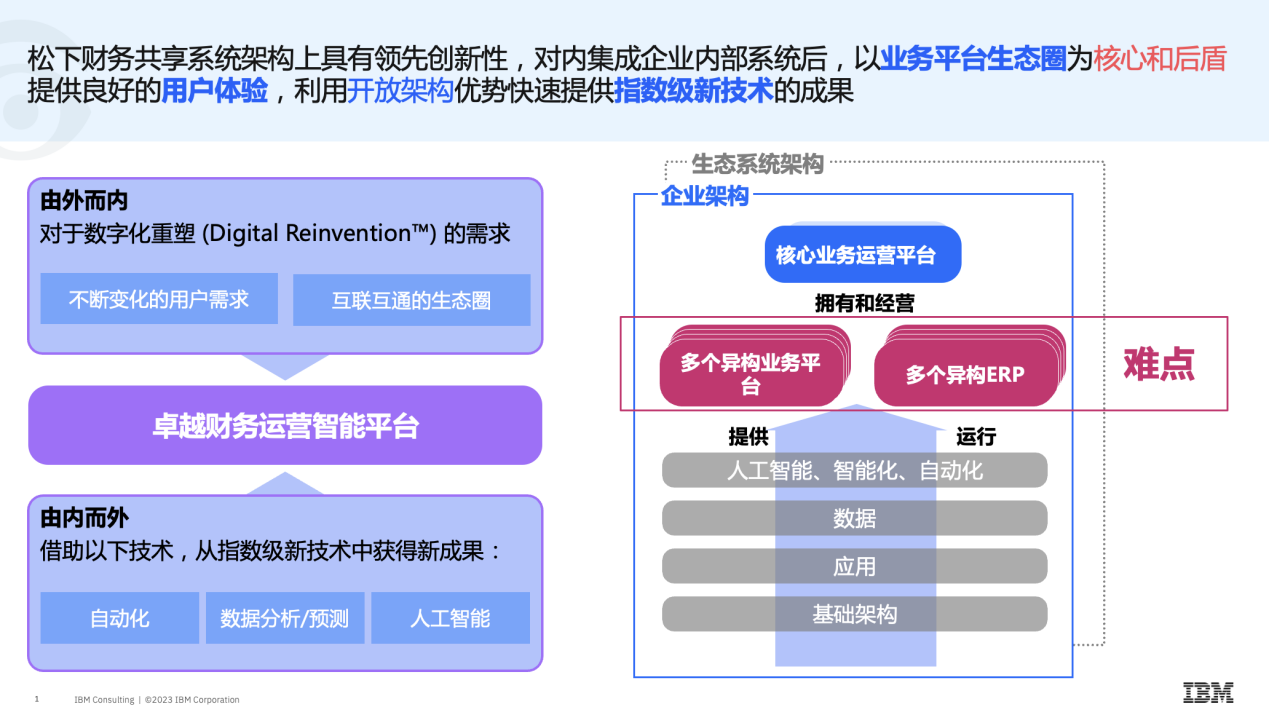 松下财务共享系统架构上具有领先创新性，对内集成企业内部系统后，以业务平台生态圈为核心和后盾提供良好的用户体验，利用开放架构优势快速提供指数级新技术的成果

由外而内
对于数字化重塑 (Digital Reinvention™) 的需求

不断变化的用户需求

互联互通的生态圈

卓越财务运营智能平台

由内而外
借助以下技术，从指数级新技术中获得新成果：

自动化

数据分析/预测

人工智能

生态系统架构

企业架构

核心业务运营平台

拥有和经营

多个异构业务平台

多个异构ERP

难点

提供

运行

人工智能、智能化、自动化

数据

应用

基础架构

1 IBM Consulting | ©2023 IBM Corporation

IBM